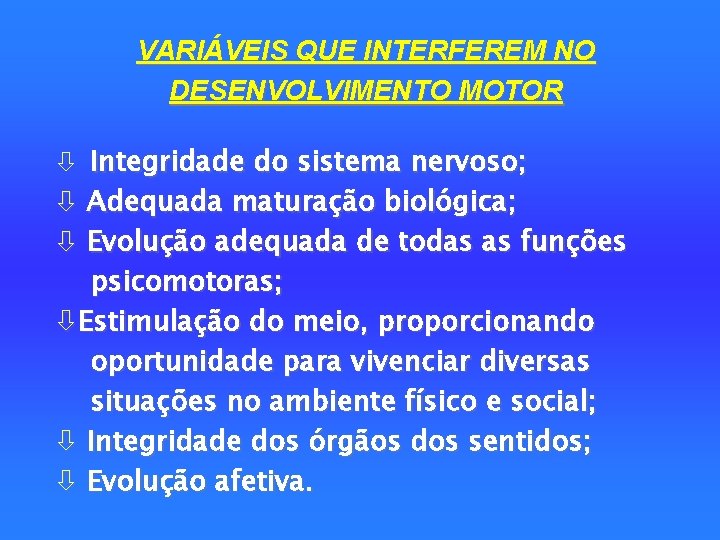 VARIÁVEIS QUE INTERFEREM NO DESENVOLVIMENTO MOTOR

⇩ Integridade do sistema nervoso;
⇩ Adequada maturação biológica;
⇩ Evolução adequada de todas as funções psicomotoras;
⇩ Estimulação do meio, proporcionando oportunidade para vivenciar diversas situações no ambiente físico e social;
⇩ Integridade dos órgãos dos sentidos;
⇩ Evolução afetiva.